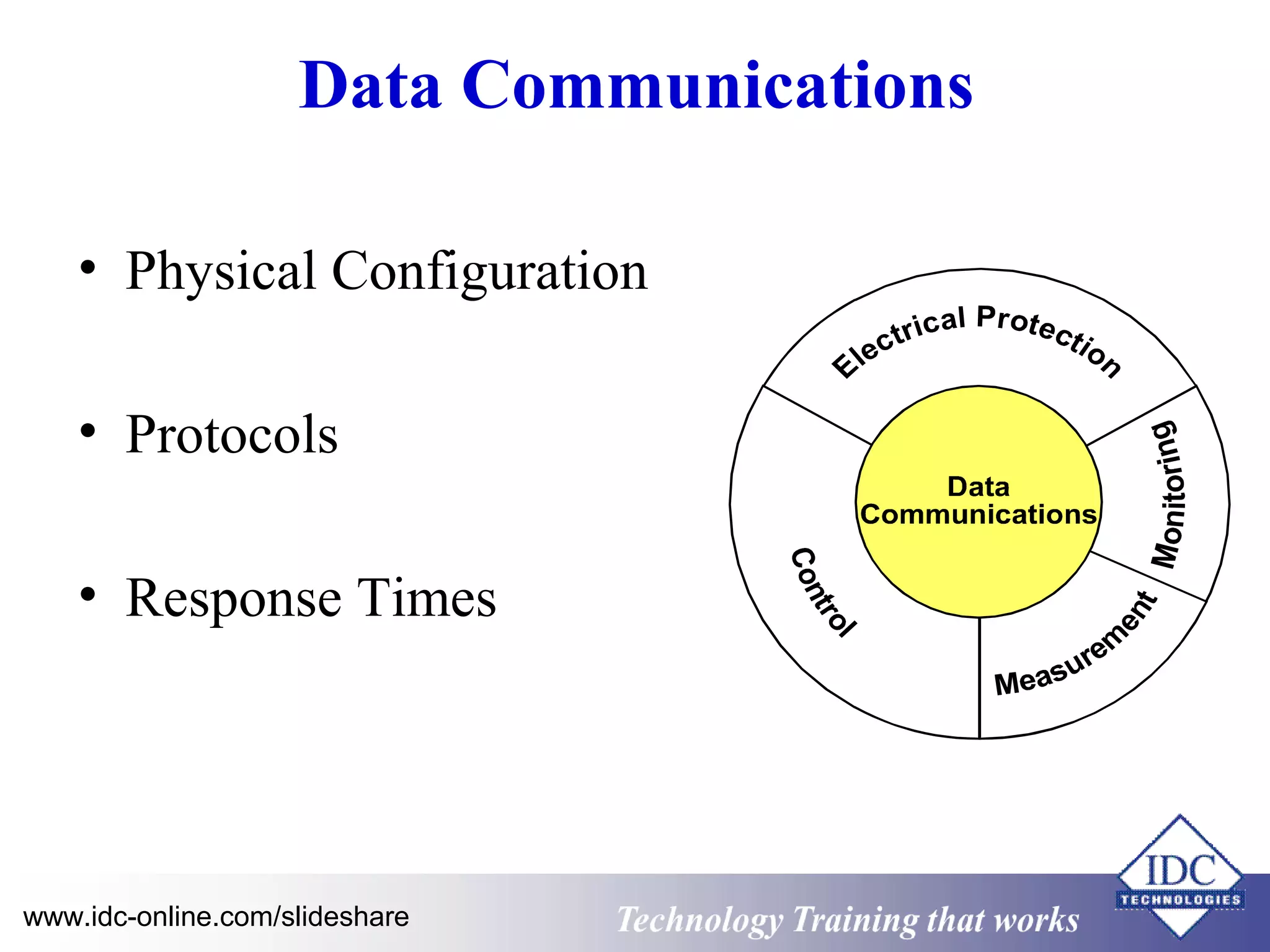 Data Communications

• Physical Configuration

• Protocols

• Response Times

Electrical Protection

Monitoring

Data Communications

Control

Measurement

www.idc-online.com/slideshare

Technology Training that works

IDC TECHNOLOGIES